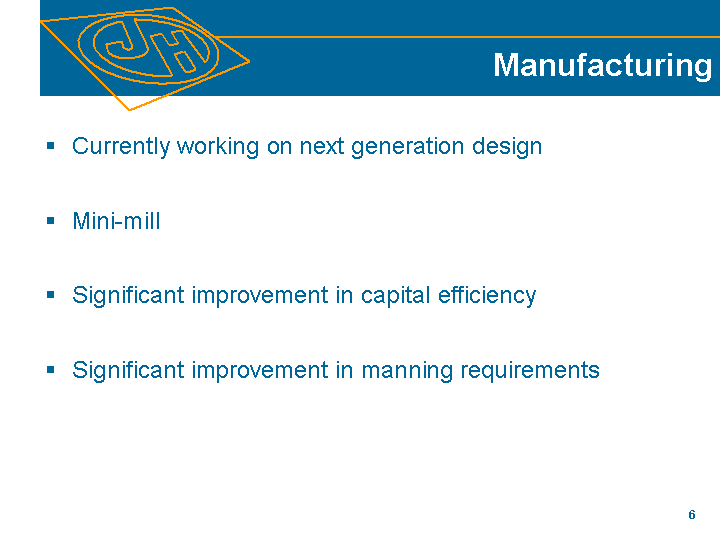 JH

Manufacturing

▪ Currently working on next generation design

▪ Mini-mill

▪ Significant improvement in capital efficiency

▪ Significant improvement in manning requirements

6